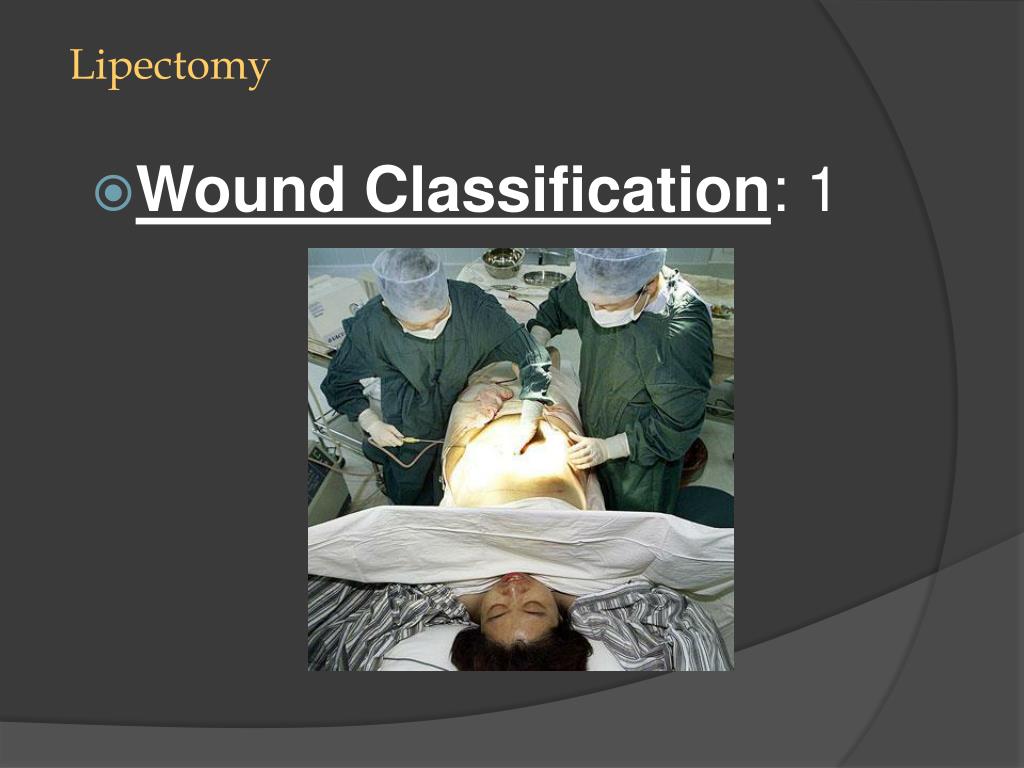 Lipectomy

Wound Classification: 1